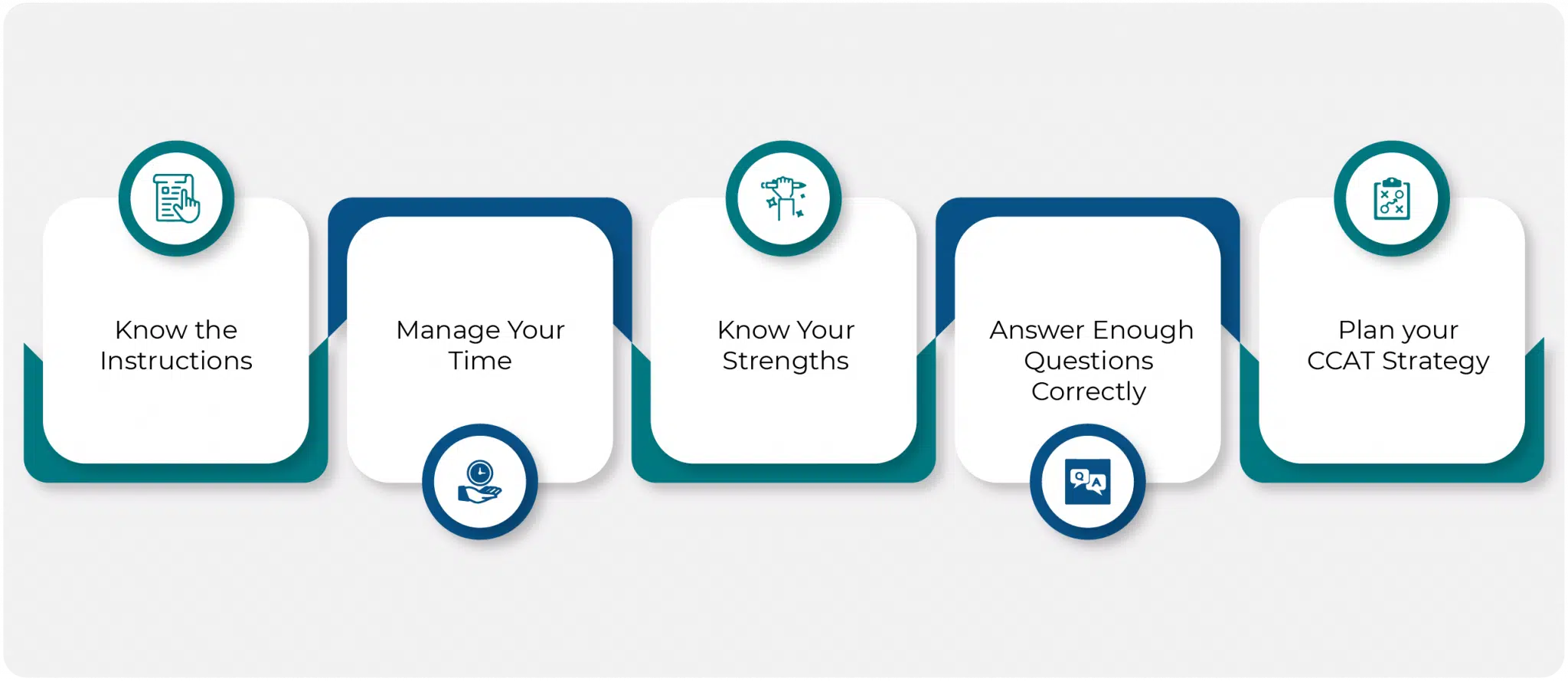 Know the Instructions

Manage Your Time

Know Your Strengths

Answer Enough Questions Correctly

Q A

Plan your CCAT Strategy